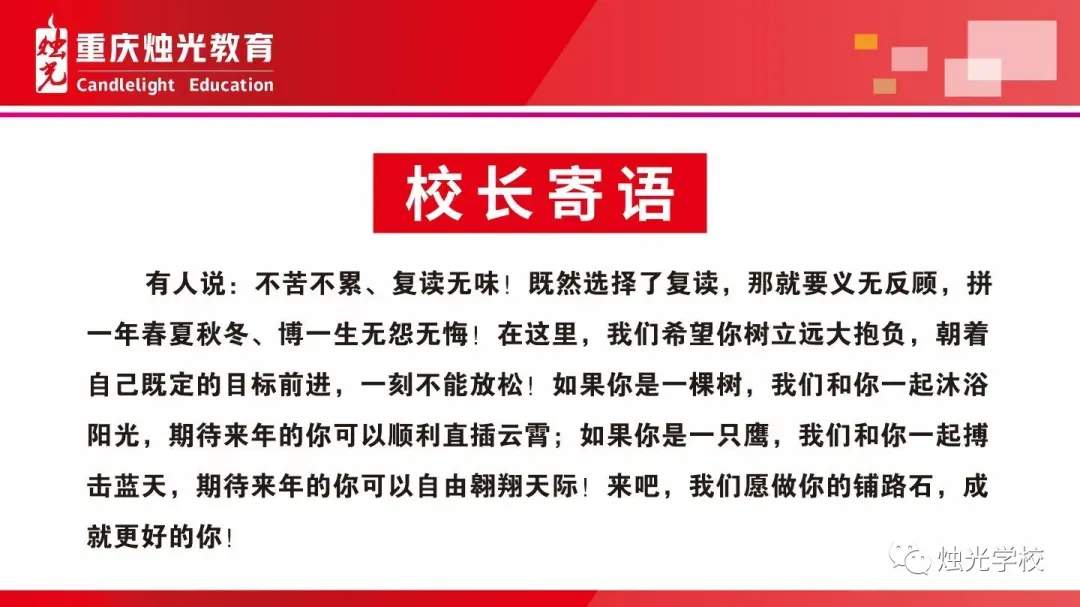 烛光
重庆烛光教育
Candlelight Education

校长寄语

有人说：不苦不累、复读无味！既然选择了复读，那就要义无反顾，拼一年春夏秋冬、博一生无怨无悔！在这里，我们希望你树立远大抱负，朝着自己既定的目标前进，一刻不能放松！如果你是一棵树，我们和你一起沐浴阳光，期待来年的你可以顺利直插云霄；如果你是一只鹰，我们和你一起搏击蓝天，期待来年的你可以自由翱翔天际！来吧，我们愿做你的铺路石，成就更好的你！

烛光学校